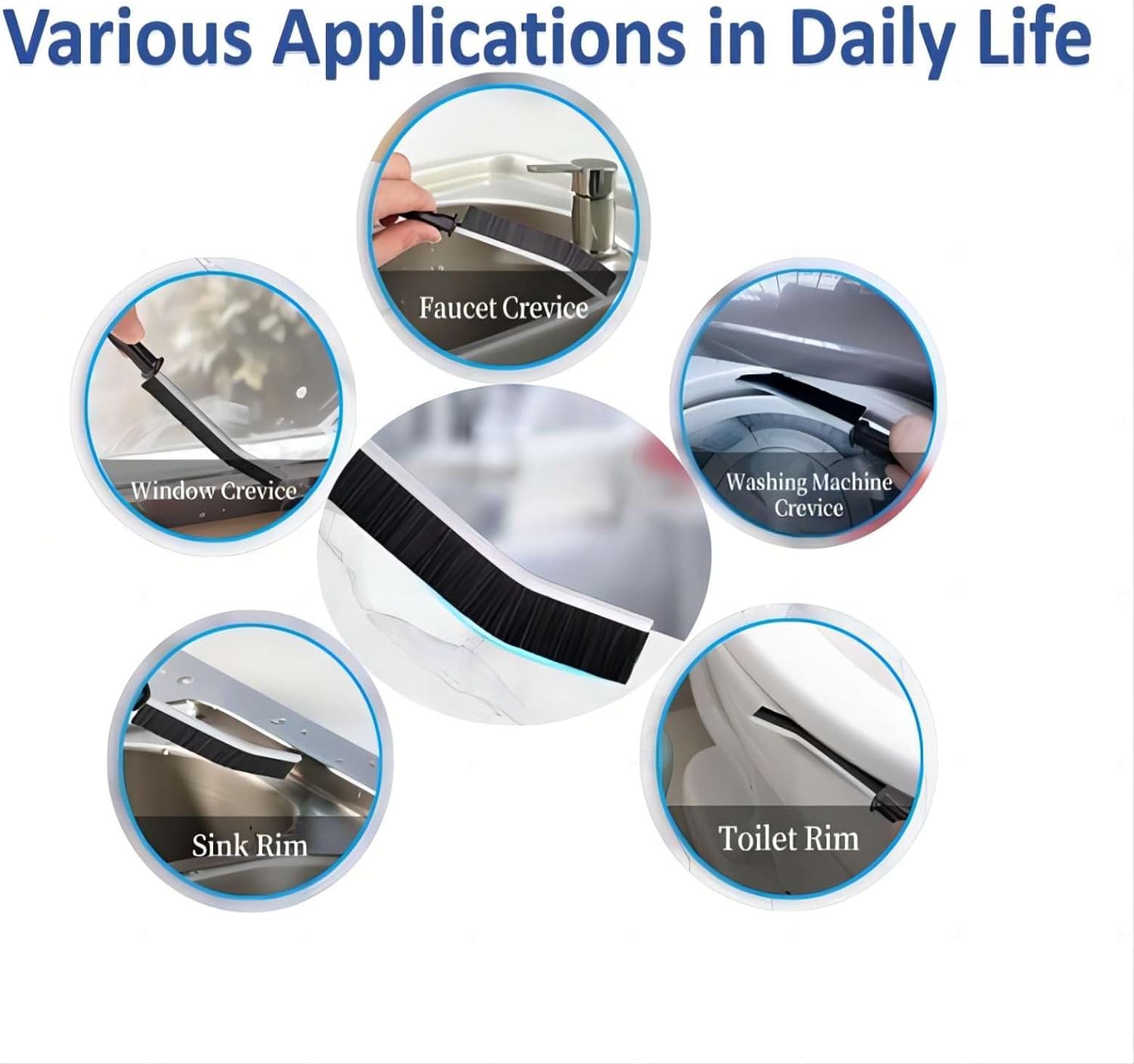 Various Applications in Daily Life

Faucet Crevice

Window Crevice

Washing Machine Crevice

Sink Rim

Toilet Rim